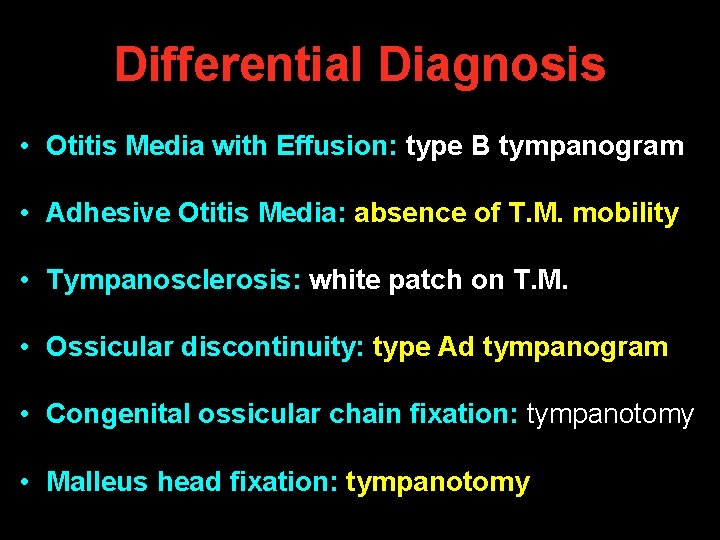 Differential Diagnosis

• Otitis Media with Effusion: type B tympanogram

• Adhesive Otitis Media: absence of T.M. mobility

• Tympanosclerosis: white patch on T.M.

• Ossicular discontinuity: type Ad tympanogram

• Congenital ossicular chain fixation: tympanotomy

• Malleus head fixation: tympanotomy